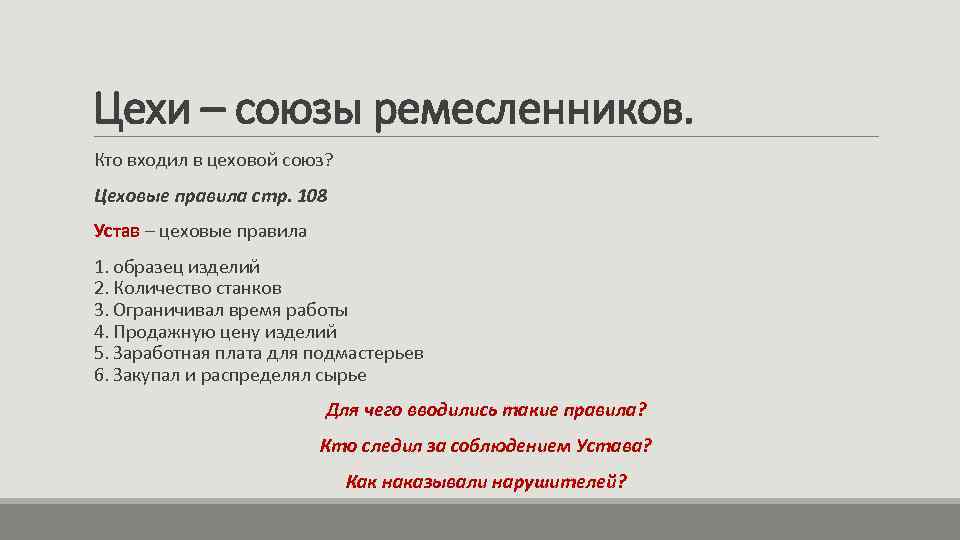 Цехи – союзы ремесленников.

Кто входил в цеховой союз?

Цеховые правила стр. 108

Устав – цеховые правила

1. образец изделий
2. Количество станков
3. Ограничивал время работы
4. Продажную цену изделий
5. Заработная плата для подмастерьев
6. Закупал и распределял сырье

Для чего вводились такие правила?

Кто следил за соблюдением Устава?

Как наказывали нарушителей?